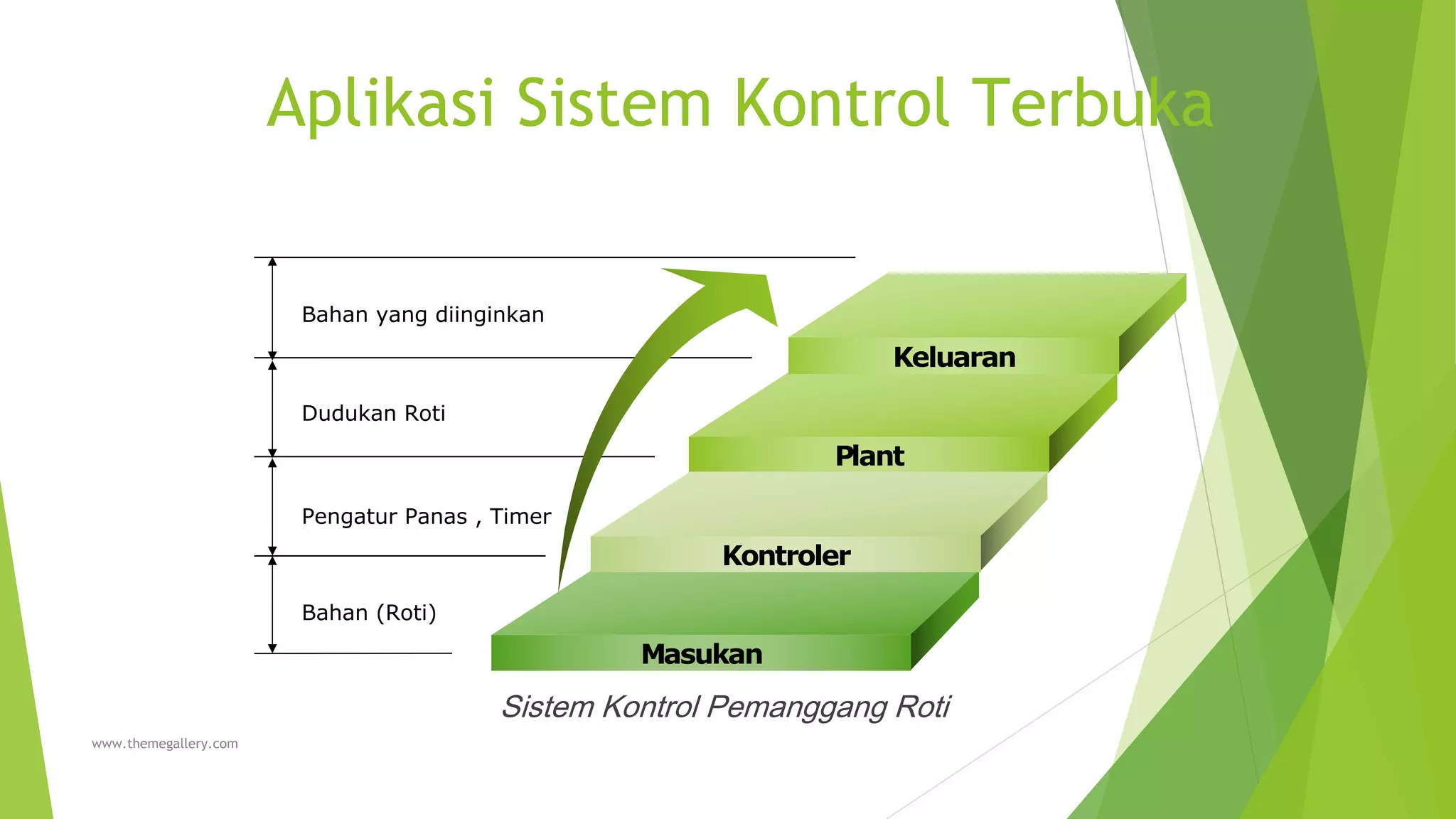 Aplikasi Sistem Kontrol Terbuka

Bahan yang diinginkan

Dudukan Roti

Pengatur Panas , Timer

Bahan (Roti)

Keluaran

Plant

Kontroler

Masukan

Sistem Kontrol Pemanggang Roti

www.themegallery.com